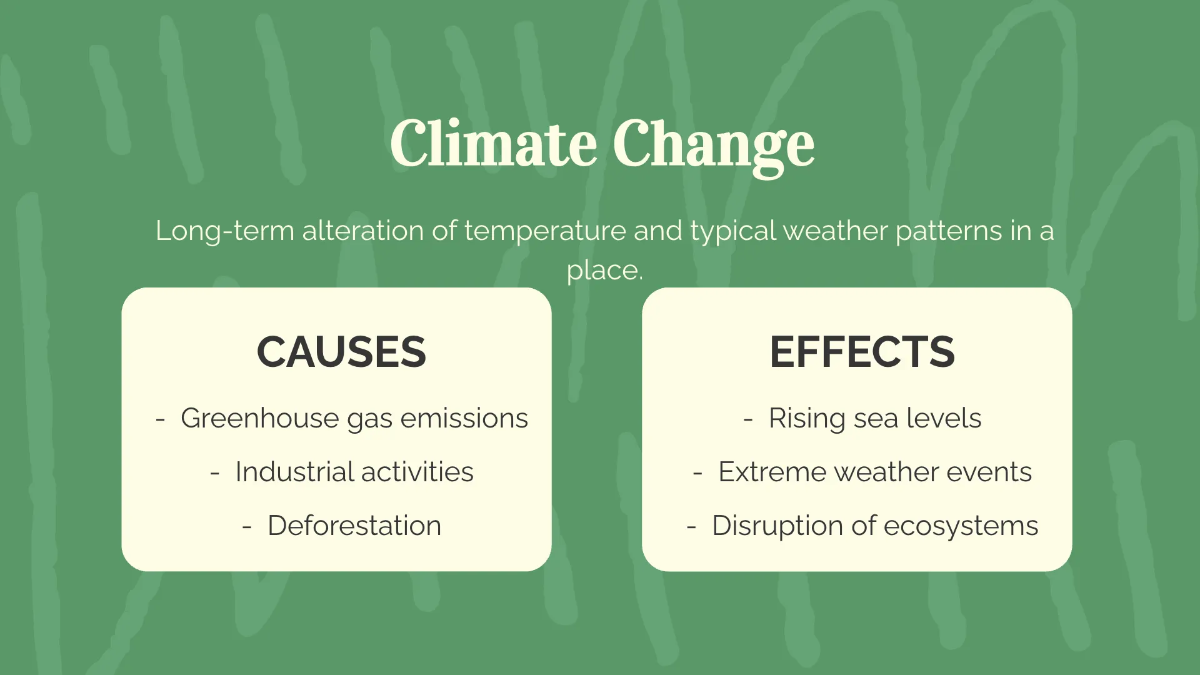 Climate Change

Long-term alteration of temperature and typical weather patterns in a place.

CAUSES

- Greenhouse gas emissions
- Industrial activities
- Deforestation

EFFECTS

- Rising sea levels
- Extreme weather events
- Disruption of ecosystems